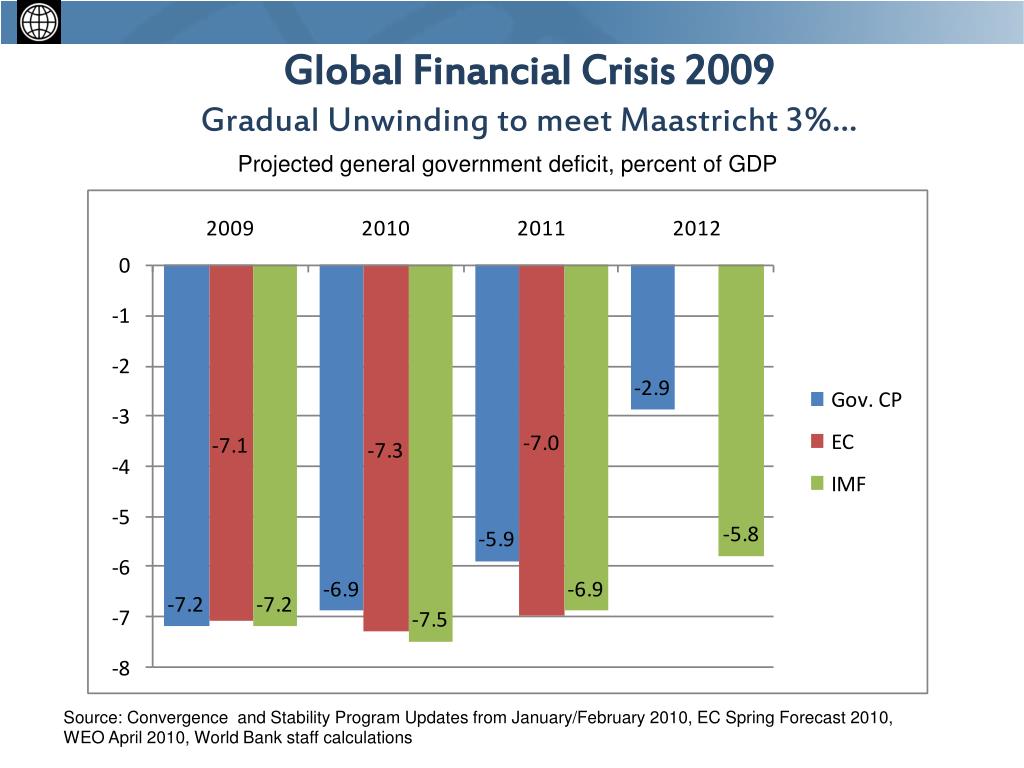 Global Financial Crisis 2009

Gradual Unwinding to meet Maastricht 3%...

Projected general government deficit, percent of GDP

2009
2010
2011
2012

0
-1
-2
-3
-4
-5
-6
-7
-8

-7.2
-7.1
-7.2
-6.9
-7.3
-7.5
-5.9
-7.0
-6.9
-2.9
-5.8

Gov. CP
EC
IMF

Source: Convergence and Stability Program Updates from January/February 2010, EC Spring Forecast 2010, WEO April 2010, World Bank staff calculations